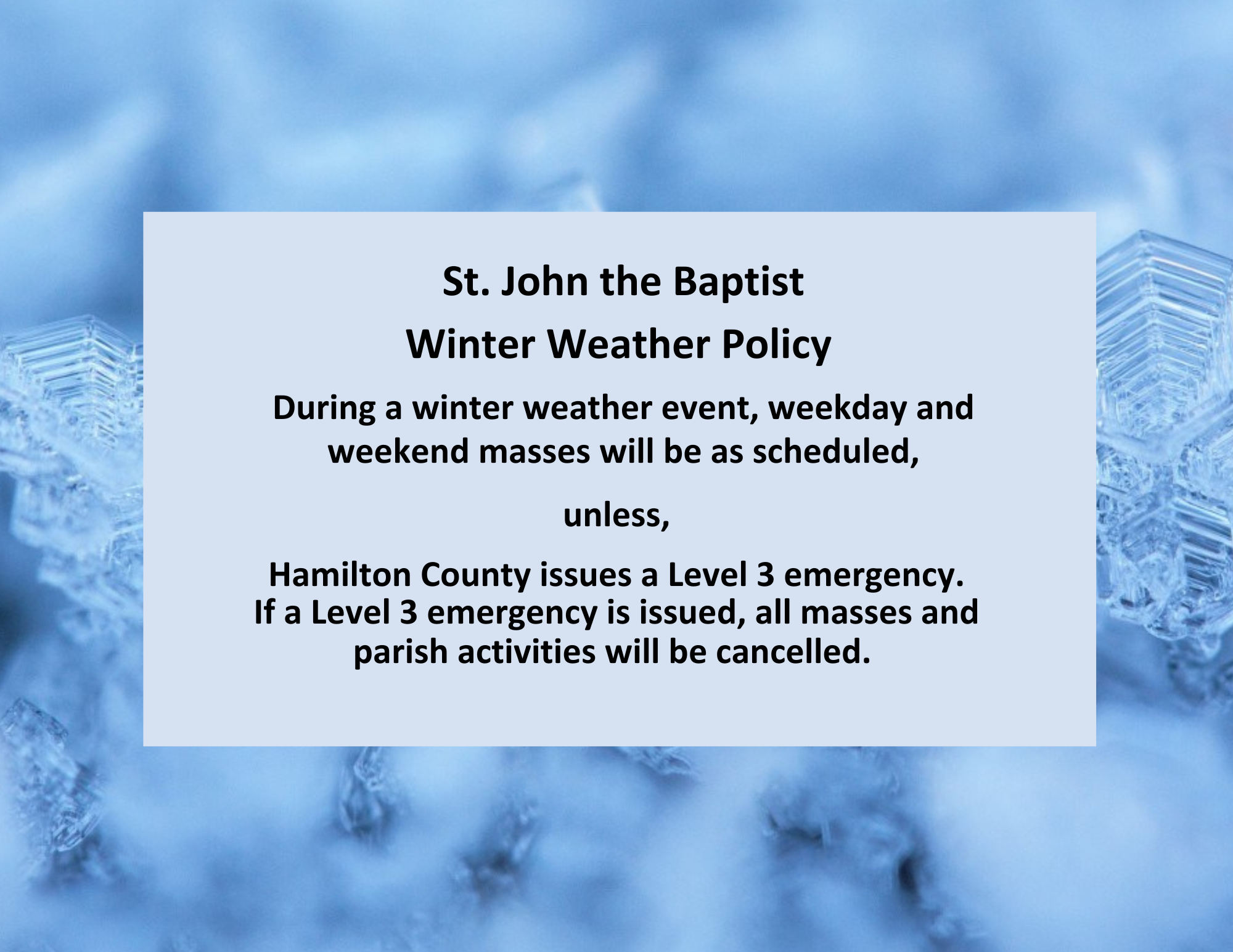 St. John the Baptist

Winter Weather Policy

During a winter weather event, weekday and weekend masses will be as scheduled,

unless,

Hamilton County issues a Level 3 emergency. If a Level 3 emergency is issued, all masses and parish activities will be cancelled.